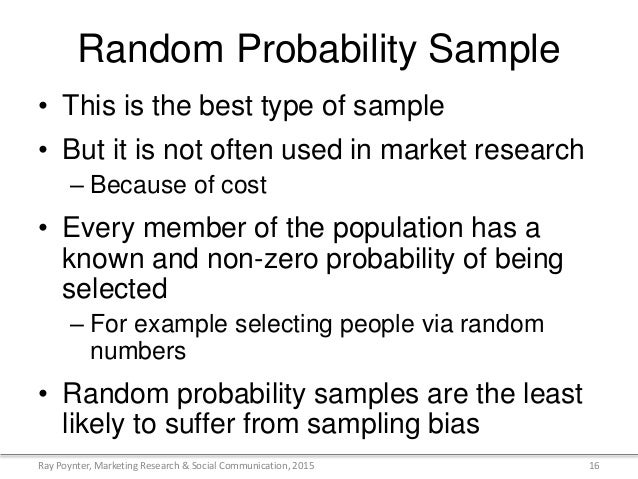 Random Probability Sample

• This is the best type of sample

• But it is not often used in market research
– Because of cost

• Every member of the population has a known and non-zero probability of being selected
– For example selecting people via random numbers

• Random probability samples are the least likely to suffer from sampling bias

Ray Poynter, Marketing Research & Social Communication, 2015

16